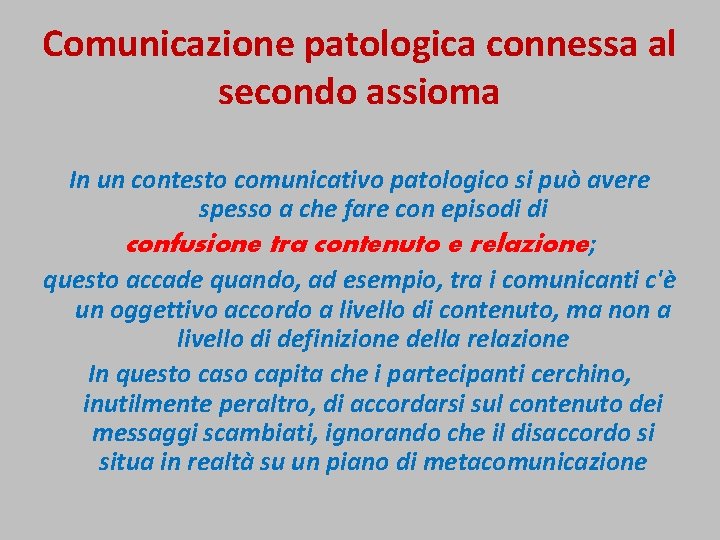 Comunicazione patologica connessa al secondo assioma

In un contesto comunicativo patologico si può avere spesso a che fare con episodi di

confusione tra contenuto e relazione;

questo accade quando, ad esempio, tra i comunicanti c'è un oggettivo accordo a livello di contenuto, ma non a livello di definizione della relazione

In questo caso capita che i partecipanti cerchino, inutilmente peraltro, di accordarsi sul contenuto dei messaggi scambiati, ignorando che il disaccordo si situa in realtà su un piano di metacomunicazione